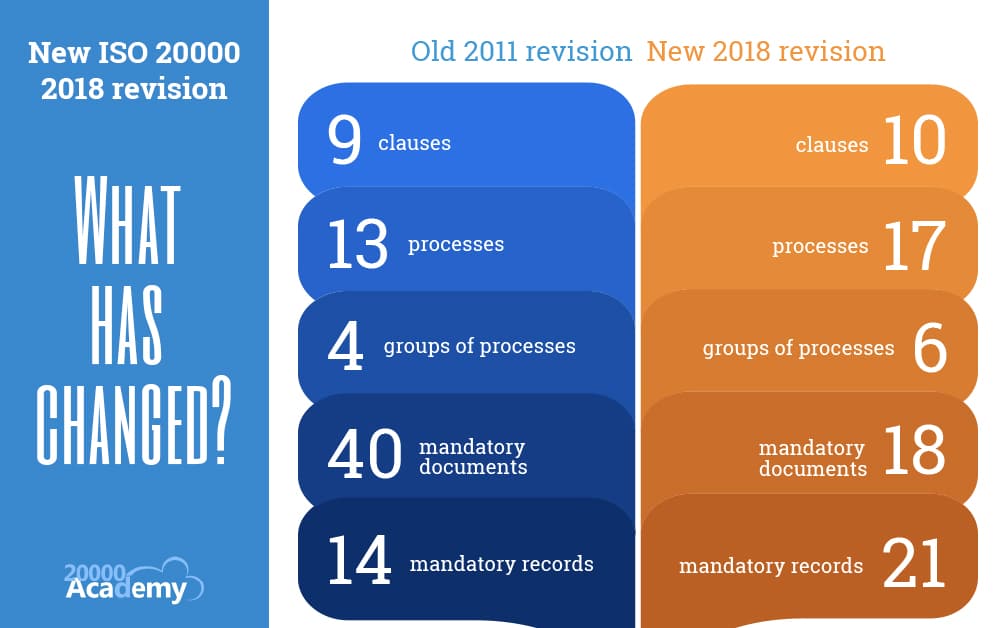 New ISO 20000 2018 revision

WHAT HAS CHANGED?

20000 Academy

Old 2011 revision

9 clauses

13 processes

4 groups of processes

40 mandatory documents

14 mandatory records

New 2018 revision

clauses 10

processes 17

groups of processes 6

mandatory documents 18

mandatory records 21